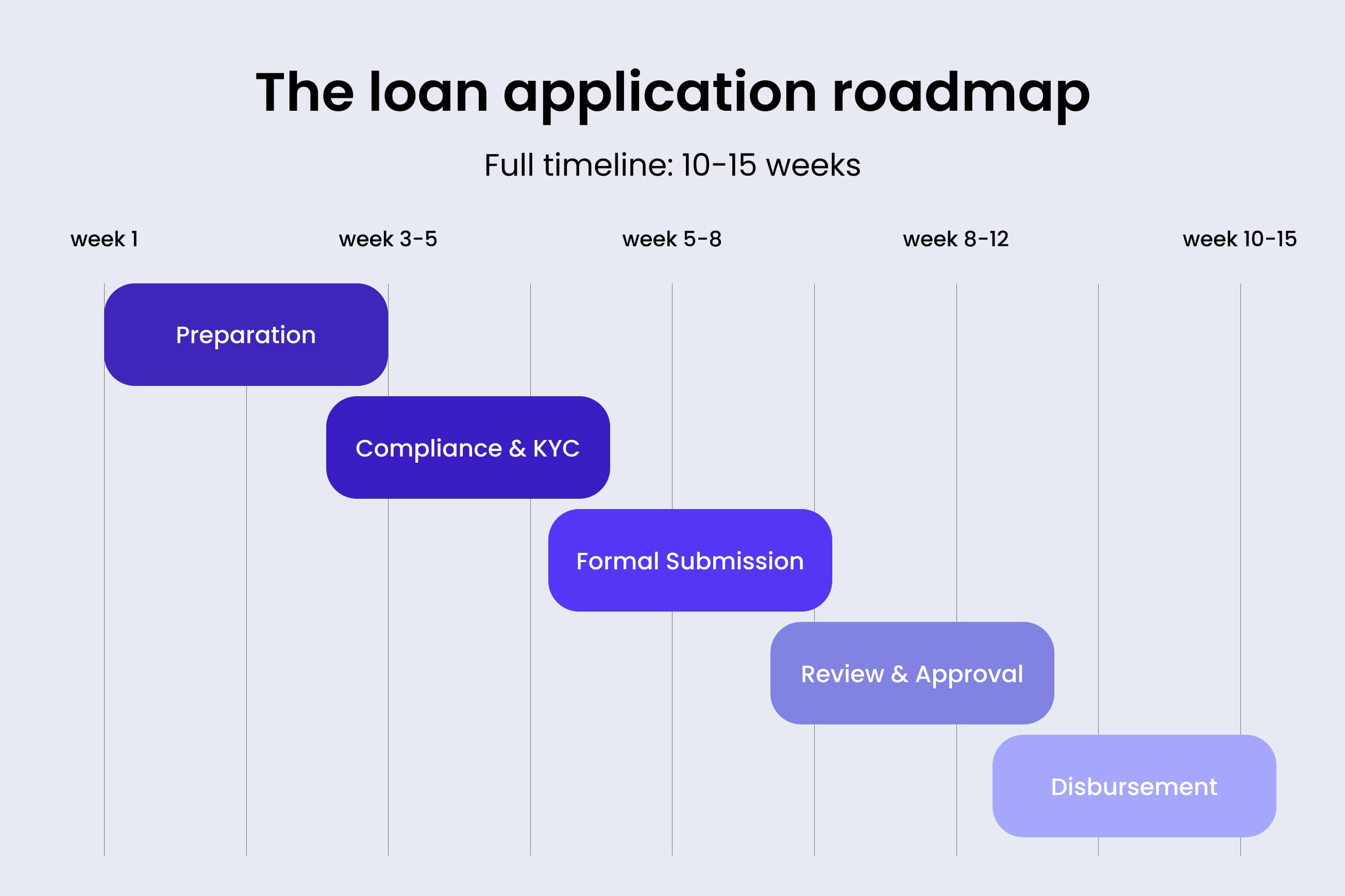 The loan application roadmap

Full timeline: 10-15 weeks

week 1
week 3-5
week 5-8
week 8-12
week 10-15

Preparation

Compliance & KYC

Formal Submission

Review & Approval

Disbursement